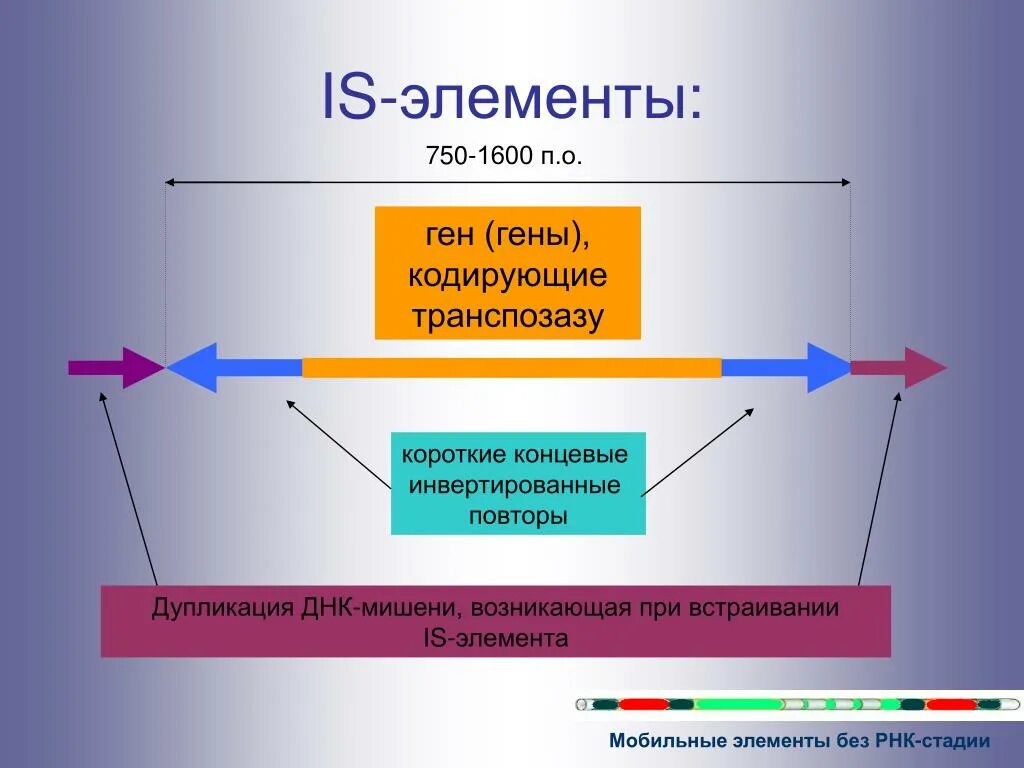 IS-элементы:

750-1600 п.о.

ген (гены), кодирующие транспозазу

короткие концевые инвертированные повторы

Дупликация ДНК-мишени, возникающая при встраивании IS-элемента

Мобильные элементы без РНК-стадии